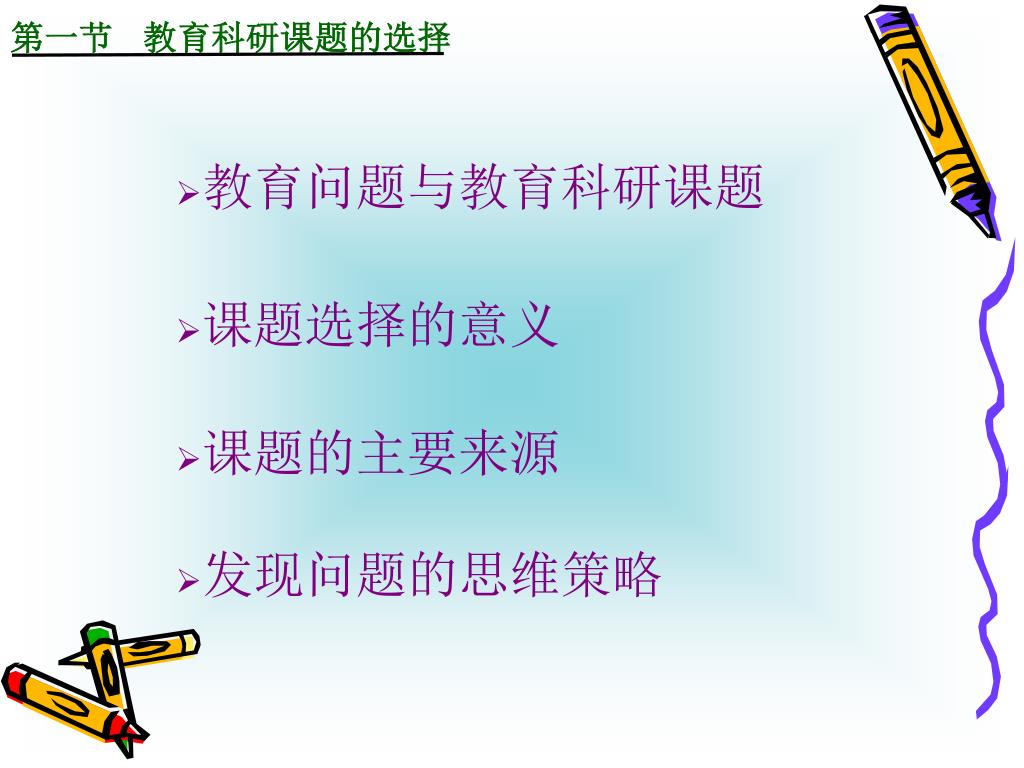 第一节　教育科研课题的选择

➢教育问题与教育科研课题

➢课题选择的意义

➢课题的主要来源

➢发现问题的思维策略